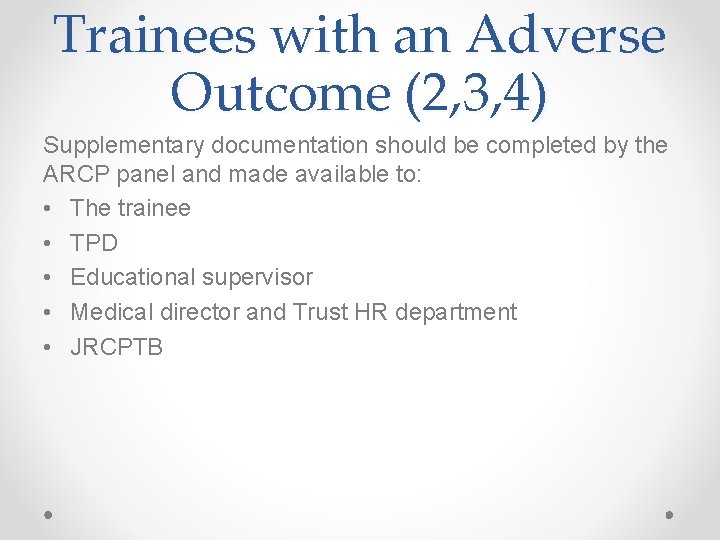 Trainees with an Adverse Outcome (2,3,4)

Supplementary documentation should be completed by the ARCP panel and made available to:

• The trainee
• TPD
• Educational supervisor
• Medical director and Trust HR department
• JRCPTB